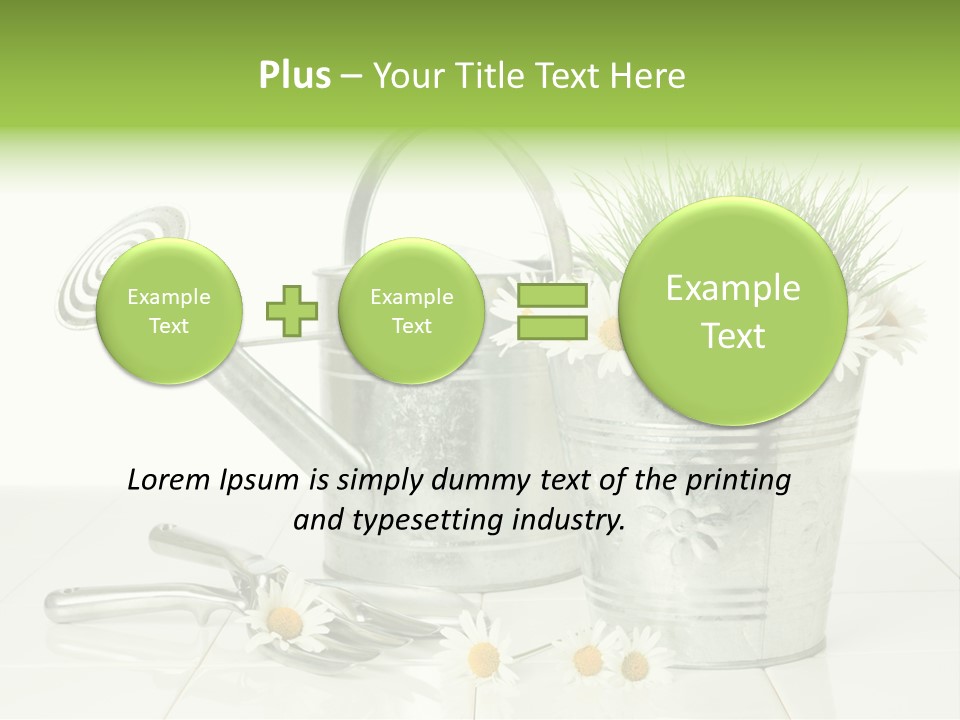 Plus – Your Title Text Here

Example Text

Example Text

Example Text

Lorem Ipsum is simply dummy text of the printing and typesetting industry.